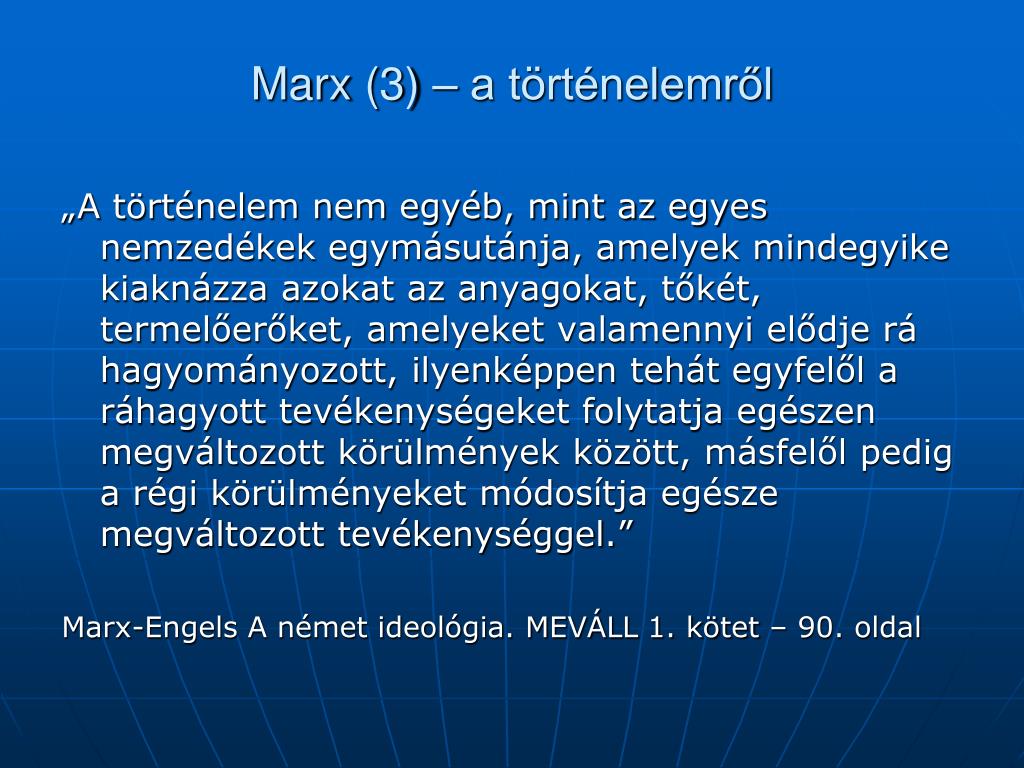 Marx (3) – a történelemről

„A történelem nem egyéb, mint az egyes nemzedékek egymásutánja, amelyek mindegyike kiaknázza azokat az anyagokat, tőkét, termelőerőket, amelyeket valamennyi elődje rá hagyományozott, ilyenképpen tehát egyfelől a ráhagyott tevékenységeket folytatja egészen megváltozott körülmények között, másfelől pedig a régi körülményeket módosítja egésze megváltozott tevékenységgel.”

Marx-Engels A német ideológia. MEVÁLL 1. kötet – 90. oldal